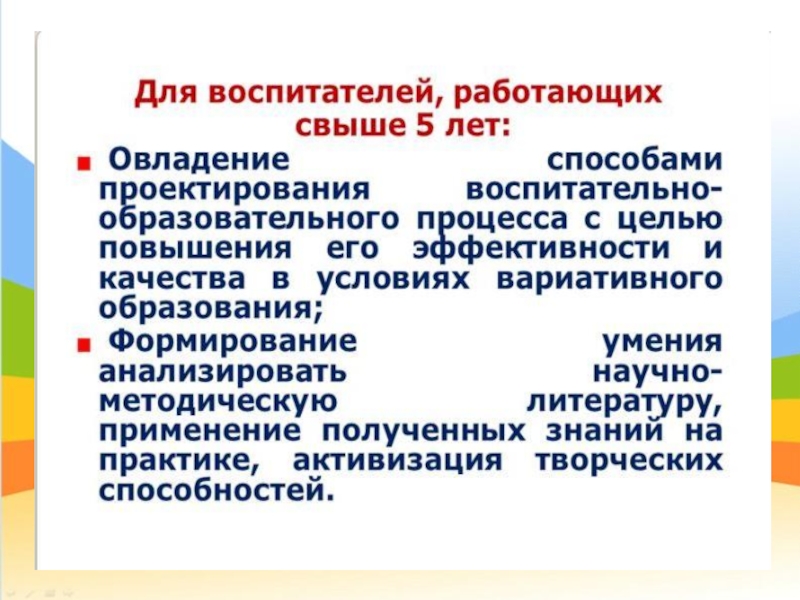 Для воспитателей, работающих свыше 5 лет:

Овладение способами проектирования воспитательно-образовательного процесса с целью повышения его эффективности и качества в условиях вариативного образования;

Формирование умения анализировать научно-методическую литературу, применение полученных знаний на практике, активизация творческих способностей.